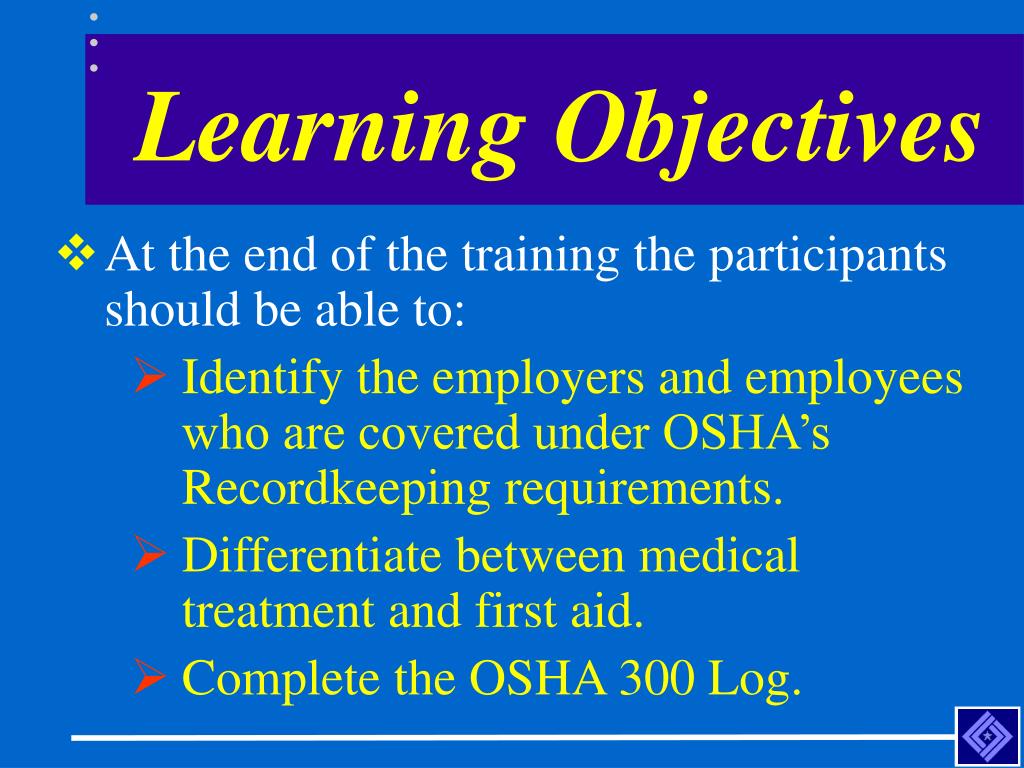 Learning Objectives

❖ At the end of the training the participants should be able to:

➢ Identify the employers and employees who are covered under OSHA’s Recordkeeping requirements.

➢ Differentiate between medical treatment and first aid.

➢ Complete the OSHA 300 Log.